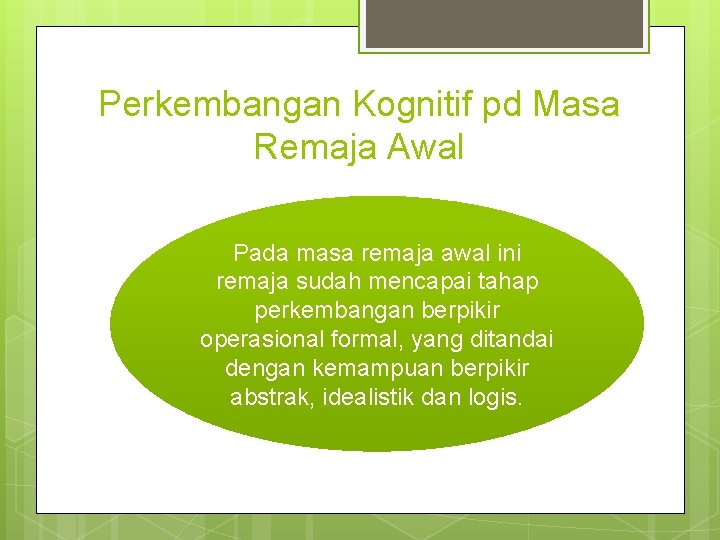 Perkembangan Kognitif pd Masa Remaja Awal

Pada masa remaja awal ini remaja sudah mencapai tahap perkembangan berpikir operasional formal, yang ditandai dengan kemampuan berpikir abstrak, idealistik dan logis.